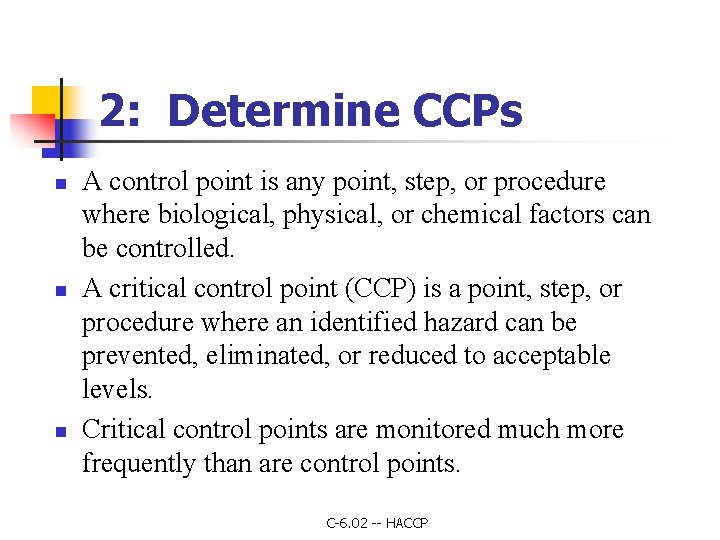 2: Determine CCPs

- A control point is any point, step, or procedure where biological, physical, or chemical factors can be controlled.
- A critical control point (CCP) is a point, step, or procedure where an identified hazard can be prevented, eliminated, or reduced to acceptable levels.
- Critical control points are monitored much more frequently than are control points.

C-6.02 -- HACCP